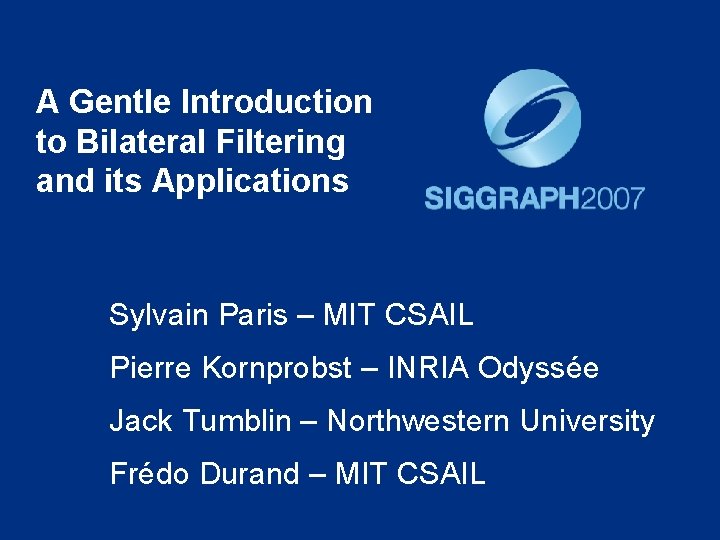 A Gentle Introduction to Bilateral Filtering and its Applications

SIGGRAPH2007

Sylvain Paris – MIT CSAIL

Pierre Kornprobst – INRIA Odyssée

Jack Tumblin – Northwestern University

Frédo Durand – MIT CSAIL